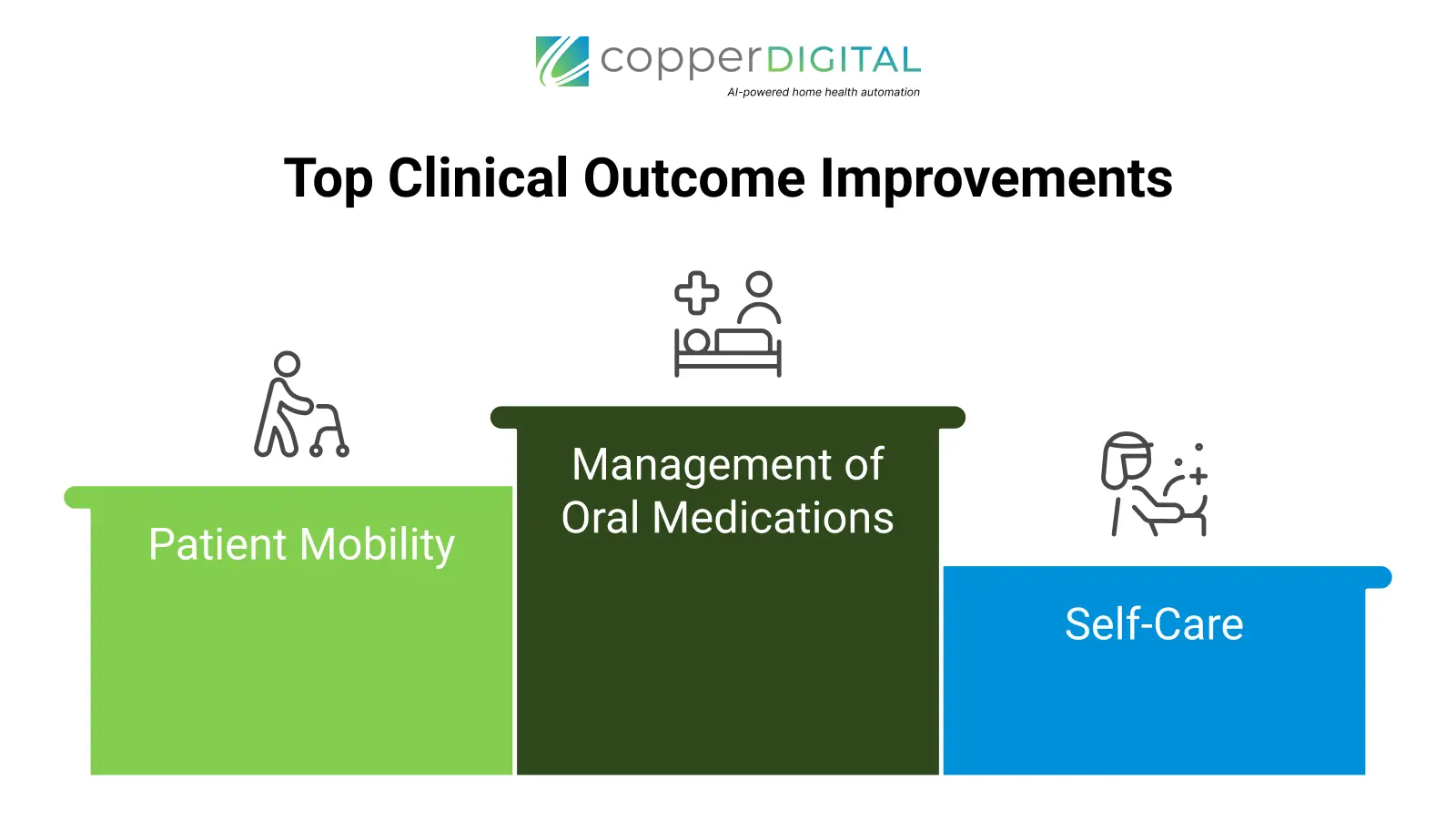 copperDIGITAL
AI-powered home health automation

Top Clinical Outcome Improvements

Patient Mobility

Management of Oral Medications

Self-Care